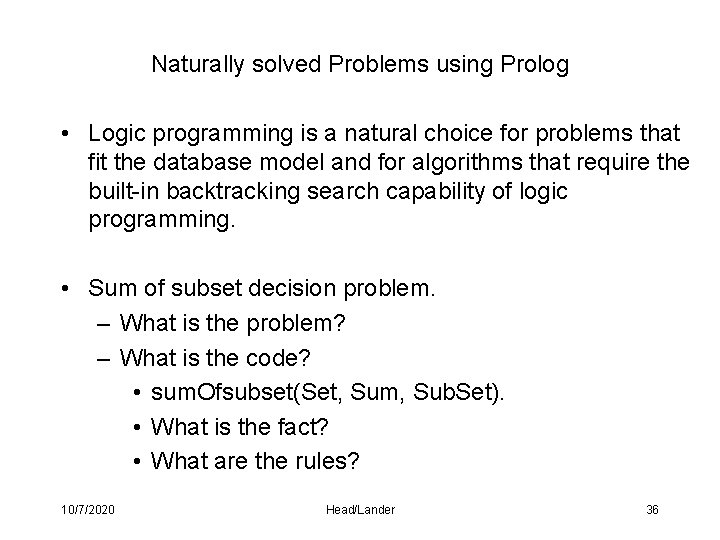 Naturally solved Problems using Prolog

• Logic programming is a natural choice for problems that fit the database model and for algorithms that require the built-in backtracking search capability of logic programming.

• Sum of subset decision problem.
– What is the problem?
– What is the code?
• sumOfsubset(Set, Sum, SubSet).
• What is the fact?
• What are the rules?

10/7/2020 Head/Lander 36